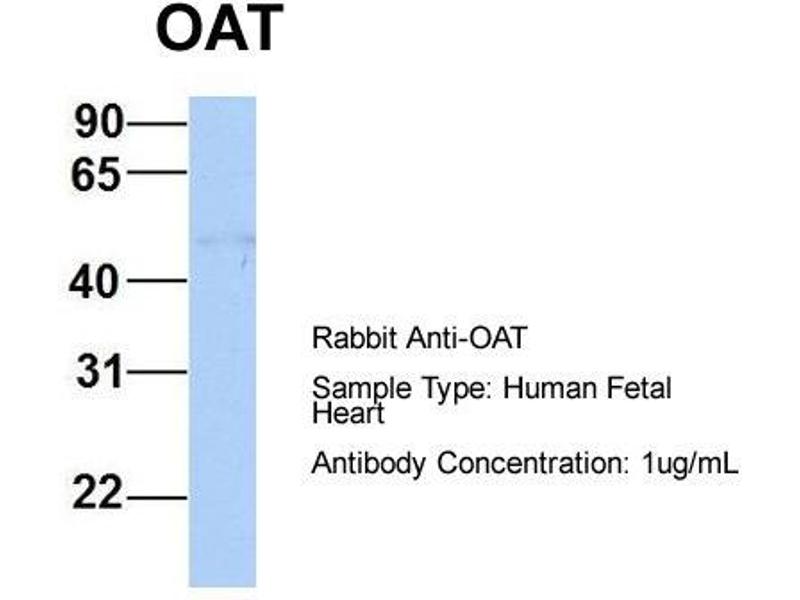 OAT

90
65
40
31
22

Rabbit Anti-OAT

Sample Type: Human Fetal Heart

Antibody Concentration: 1ug/mL